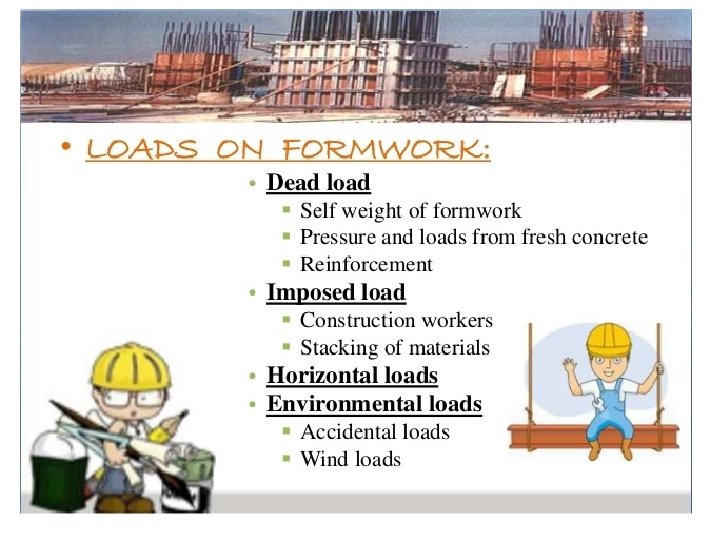 • LOADS ON FORMWORK:

• Dead load
  ▪ Self weight of formwork
  ▪ Pressure and loads from fresh concrete
  ▪ Reinforcement
• Imposed load
  ▪ Construction workers
  ▪ Stacking of materials
• Horizontal loads
• Environmental loads
  ▪ Accidental loads
  ▪ Wind loads